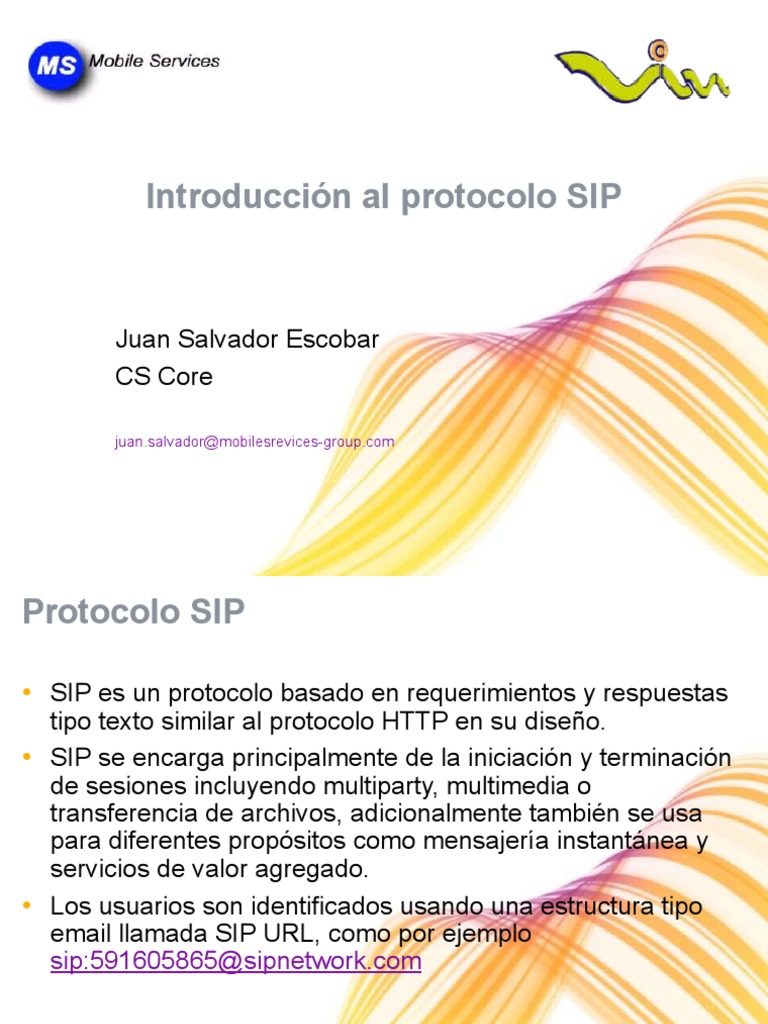 MS Mobile Services

Introducción al protocolo SIP

Juan Salvador Escobar
CS Core

juan.salvador@mobilesrevices-group.com

Protocolo SIP

• SIP es un protocolo basado en requerimientos y respuestas tipo texto similar al protocolo HTTP en su diseño.
• SIP se encarga principalmente de la iniciación y terminación de sesiones incluyendo multiparty, multimedia o transferencia de archivos, adicionalmente también se usa para diferentes propósitos como mensajería instantánea y servicios de valor agregado.
• Los usuarios son identificados usando una estructura tipo email llamada SIP URL, como por ejemplo sip:591605865@sipnetwork.com